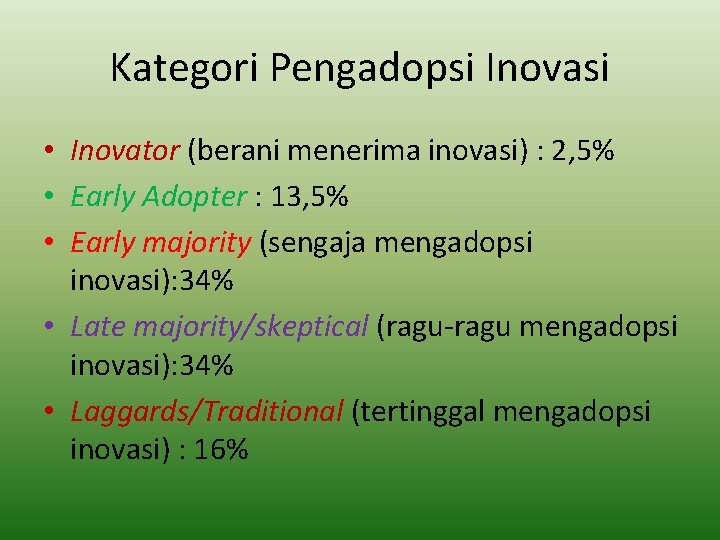 Kategori Pengadopsi Inovasi

• Inovator (berani menerima inovasi) : 2,5%
• Early Adopter : 13,5%
• Early majority (sengaja mengadopsi inovasi):34%
• Late majority/skeptical (ragu-ragu mengadopsi inovasi):34%
• Laggards/Traditional (tertinggal mengadopsi inovasi) : 16%